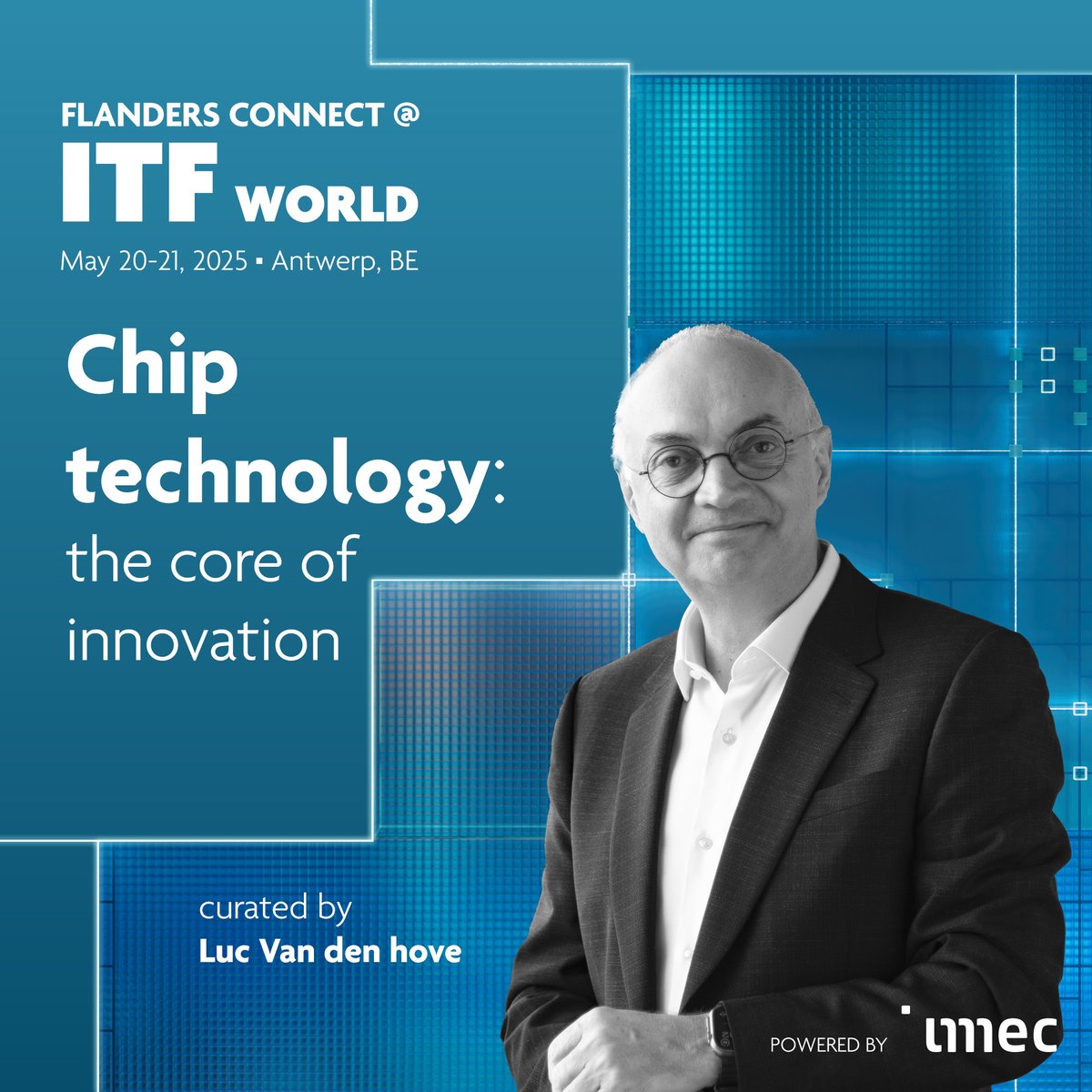 FLANDERS CONNECT @
ITF WORLD
May 20-21, 2025 ▪ Antwerp, BE

Chip technology: the core of innovation

curated by
Luc Van den hove

POWERED BY imec